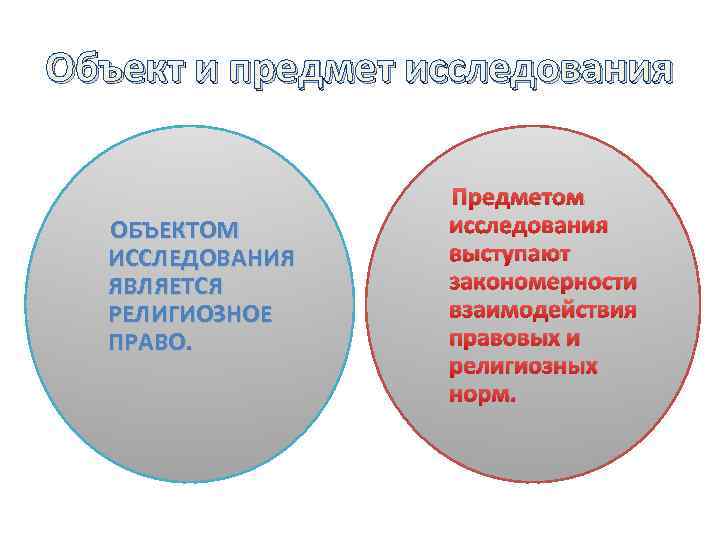 Объект и предмет исследования

ОБЪЕКТОМ ИССЛЕДОВАНИЯ ЯВЛЯЕТСЯ РЕЛИГИОЗНОЕ ПРАВО.

Предметом исследования выступают закономерности взаимодействия правовых и религиозных норм.